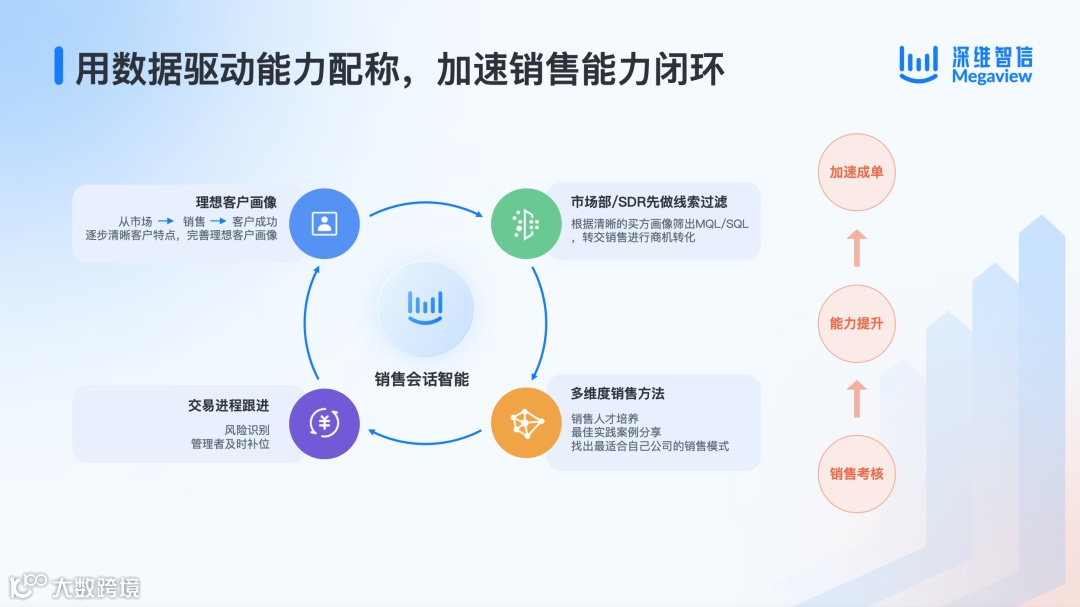 用数据驱动能力配称，加速销售能力闭环

深维智信
Megaview

理想客户画像
从市场 → 销售 → 客户成功
逐步清晰客户特点，完善理想客户画像

市场部/SDR先做线索过滤
根据清晰的买方画像筛出MQL/SQL，转交销售进行商机转化

销售会话智能

交易进程跟进
风险识别
管理者及时补位

多维度销售方法
销售人才培养
最佳实践案例分享
找出最适合自己公司的销售模式

加速成单
能力提升
销售考核

大数跨境